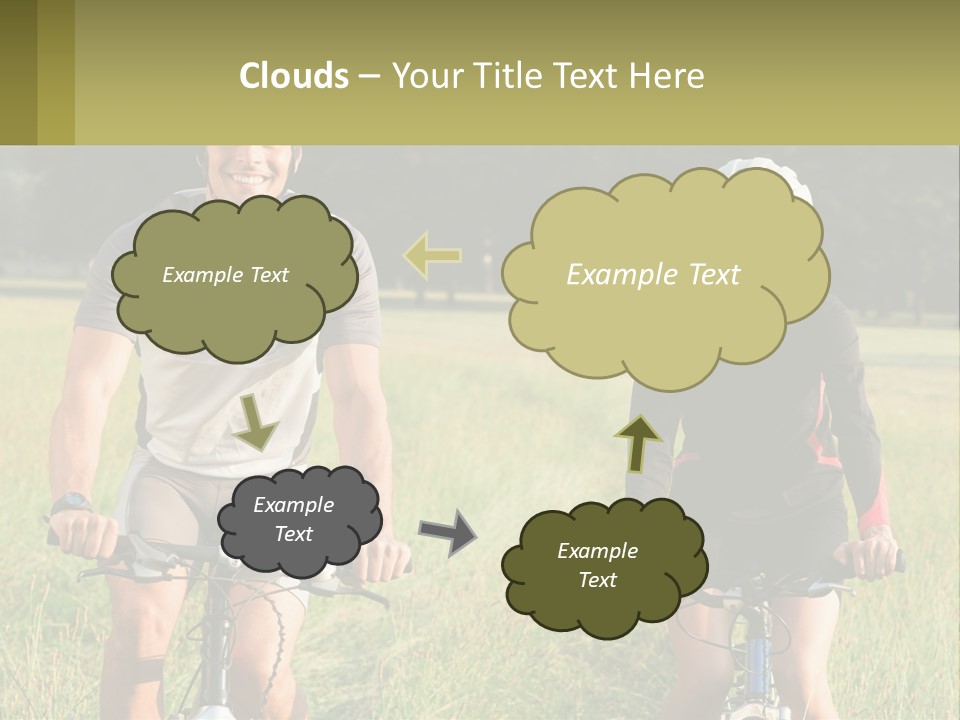 Clouds – Your Title Text Here

Example Text

Example Text

Example Text

Example Text